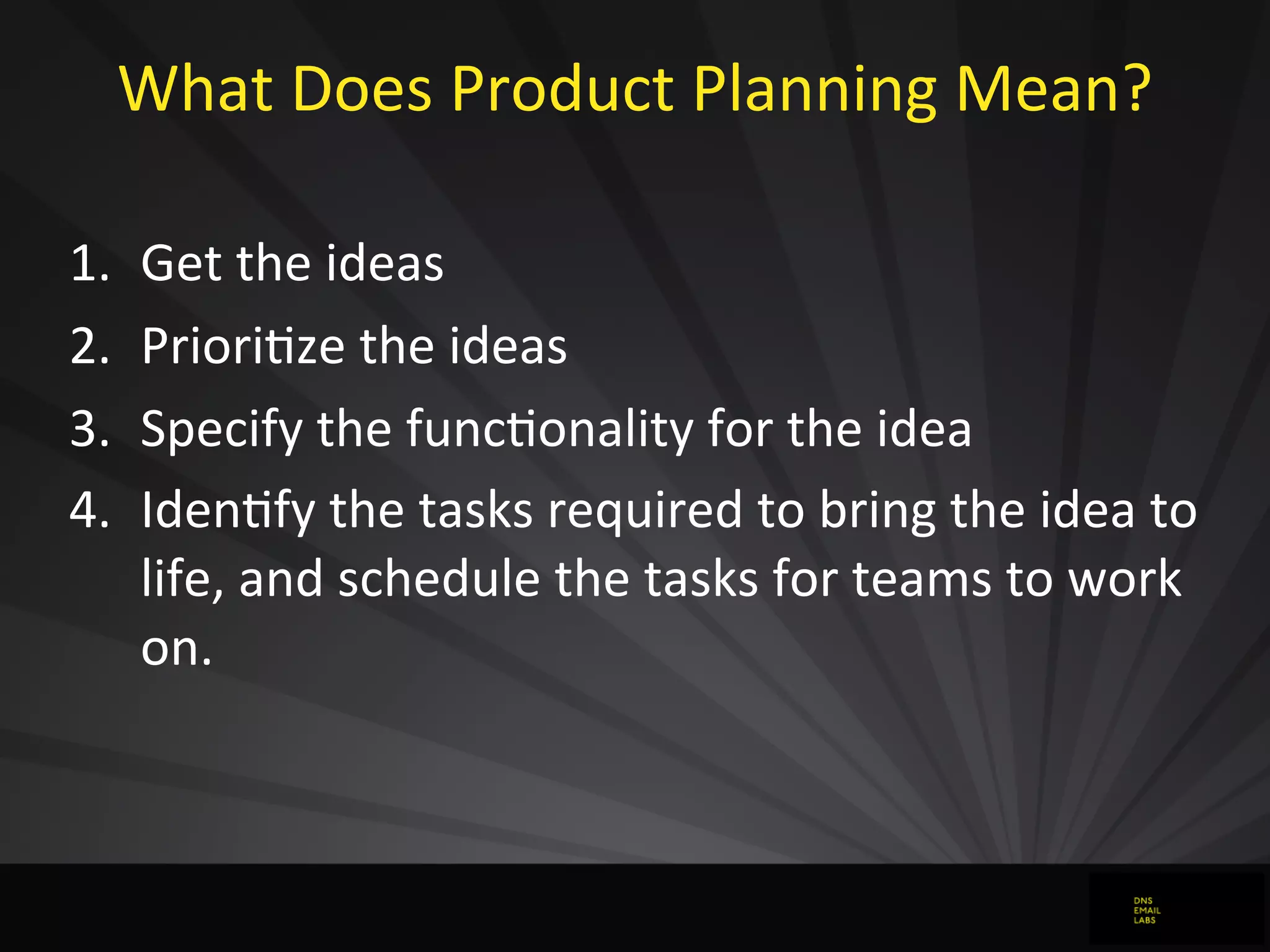 What Does Product Planning Mean?

1. Get the ideas
2. Prioritize the ideas
3. Specify the functionality for the idea
4. Identify the tasks required to bring the idea to life, and schedule the tasks for teams to work on.

DNS
EMAIL
LABS